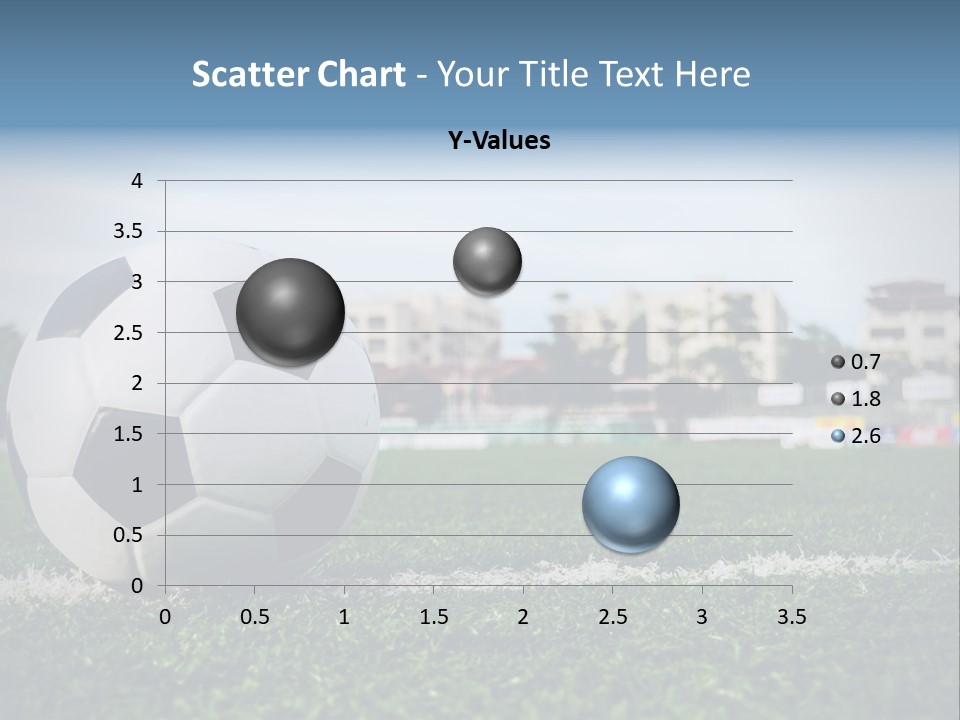 Scatter Chart - Your Title Text Here

Y-Values

4
3.5
3
2.5
2
1.5
1
0.5
0

0 0.5 1 1.5 2 2.5 3 3.5

0.7
1.8
2.6